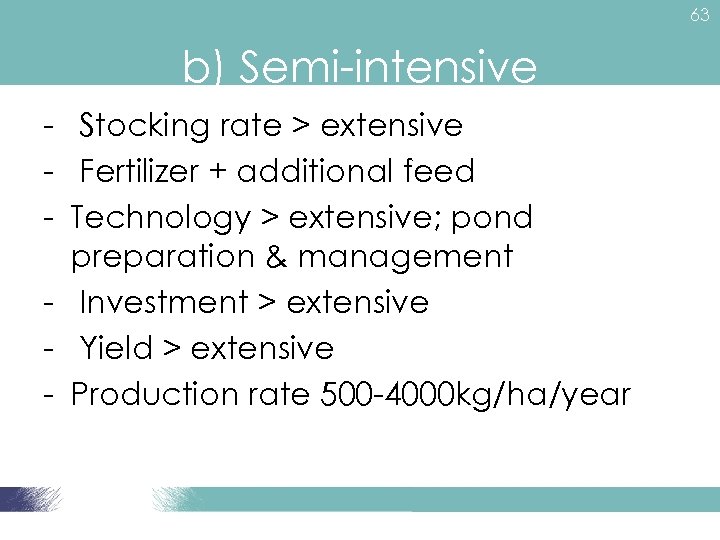 63

b) Semi-intensive

- Stocking rate > extensive
- Fertilizer + additional feed
- Technology > extensive; pond preparation & management
- Investment > extensive
- Yield > extensive
- Production rate 500-4000kg/ha/year